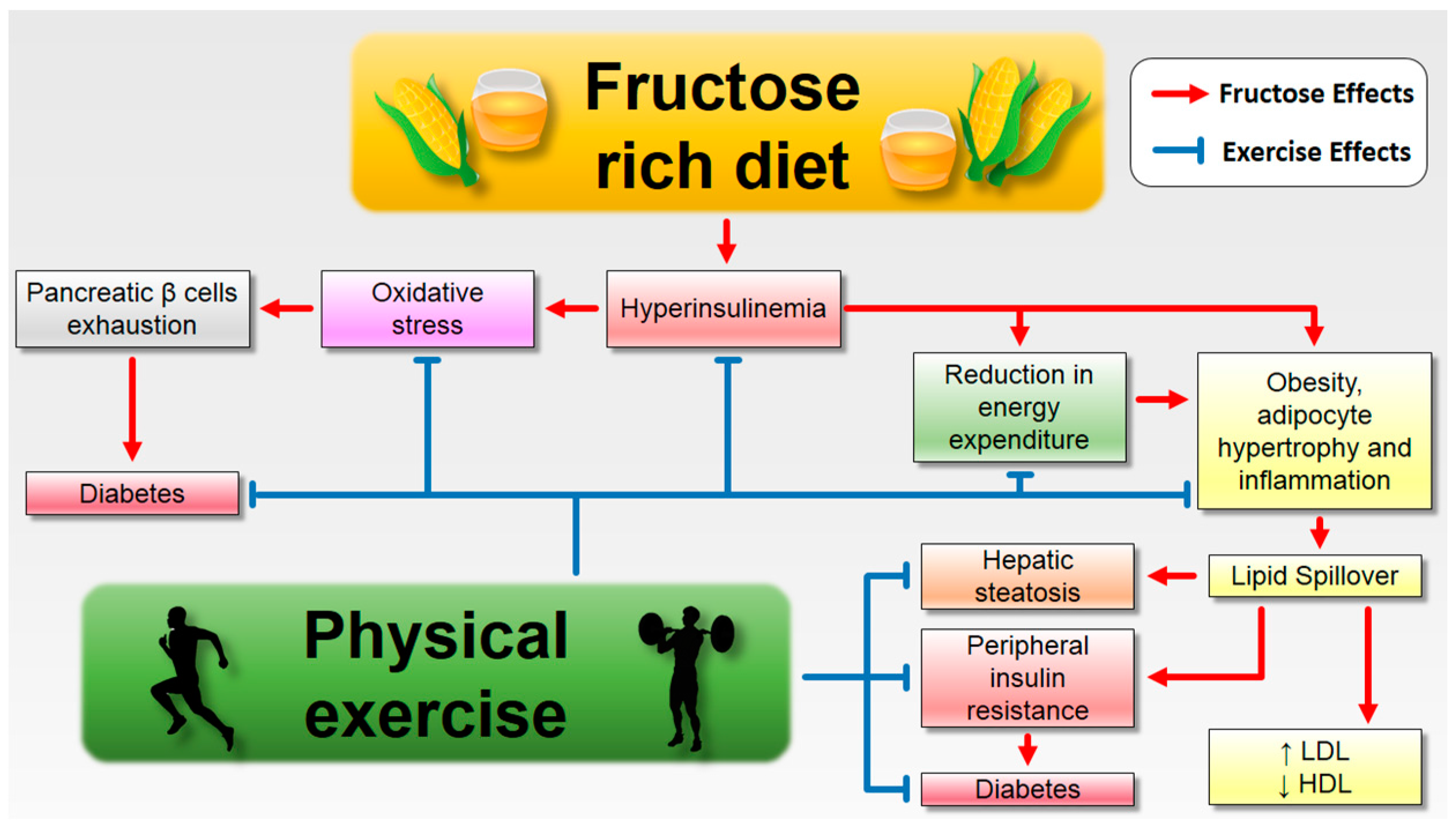 Fructose rich diet

Fructose Effects
Exercise Effects

Pancreatic β cells exhaustion

Oxidative stress

Hyperinsulinemia

Reduction in energy expenditure

Obesity, adipocyte hypertrophy and inflammation

Diabetes

Hepatic steatosis

Lipid Spillover

Physical exercise

Peripheral insulin resistance

Diabetes

↑ LDL
↓ HDL